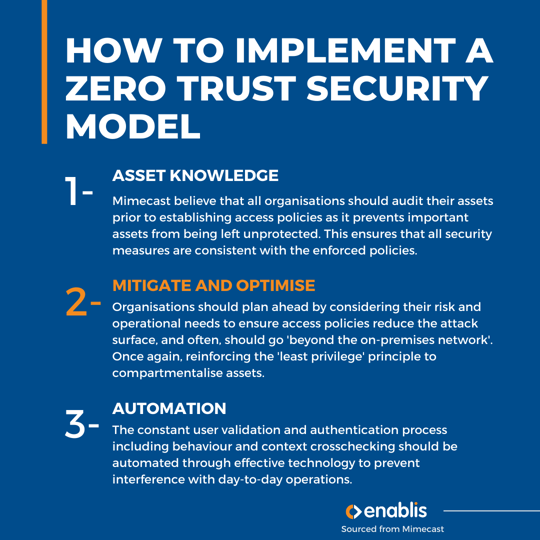 HOW TO IMPLEMENT A ZERO TRUST SECURITY MODEL

1- ASSET KNOWLEDGE
Mimecast believe that all organisations should audit their assets prior to establishing access policies as it prevents important assets from being left unprotected. This ensures that all security measures are consistent with the enforced policies.

2- MITIGATE AND OPTIMISE
Organisations should plan ahead by considering their risk and operational needs to ensure access policies reduce the attack surface, and often, should go 'beyond the on-premises network'. Once again, reinforcing the 'least privilege' principle to compartmentalise assets.

3- AUTOMATION
The constant user validation and authentication process including behaviour and context crosschecking should be automated through effective technology to prevent interference with day-to-day operations.

enablis
Sourced from Mimecast